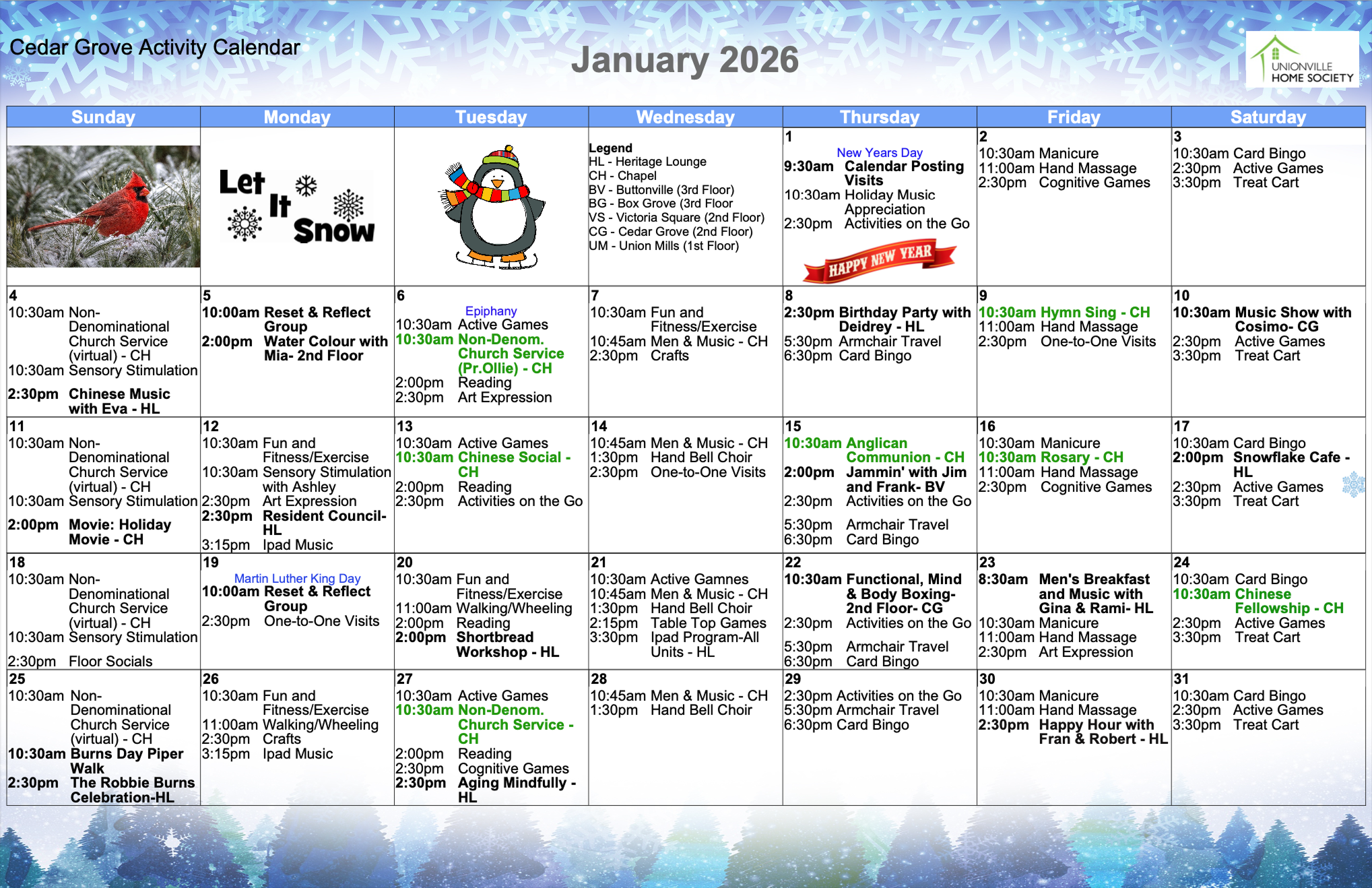 Cedar Grove Activity Calendar

January 2026

UNIONVILLE HOME SOCIETY

| Sunday | Monday | Tuesday | Wednesday | Thursday | Friday | Saturday |
|---|---|---|---|---|---|---|
| | Let It Snow | | Legend HL - Heritage Lounge CH - Chapel BV - Buttonville (3rd Floor) BG - Box Grove (3rd Floor VS - Victoria Square (2nd Floor) CG - Cedar Grove (2nd Floor) UM - Union Mills (1st Floor) | 1 New Years Day 9:30am Calendar Posting Visits 10:30am Holiday Music Appreciation 2:30pm Activities on the Go HAPPY NEW YEAR | 2 10:30am Manicure 11:00am Hand Massage 2:30pm Cognitive Games | 3 10:30am Card Bingo 2:30pm Active Games 3:30pm Treat Cart |
| 4 10:30am Non-Denominational Church Service (virtual) - CH 10:30am Sensory Stimulation 2:30pm Chinese Music with Eva - HL | 5 10:00am Reset & Reflect Group 2:00pm Water Colour with Mia- 2nd Floor | 6 Epiphany 10:30am Active Games 10:30am Non-Denom. Church Service (Pr.Ollie) - CH 2:00pm Reading 2:30pm Art Expression | 7 10:30am Fun and Fitness/Exercise 10:45am Men & Music - CH 2:30pm Crafts | 8 2:30pm Birthday Party with Deidrey - HL 5:30pm Armchair Travel 6:30pm Card Bingo | 9 10:30am Hymn Sing - CH 11:00am Hand Massage 2:30pm One-to-One Visits | 10 10:30am Music Show with Cosimo- CG 2:30pm Active Games 3:30pm Treat Cart |
| 11 10:30am Non-Denominational Church Service (virtual) - CH 10:30am Sensory Stimulation 2:00pm Movie: Holiday Movie - CH | 12 10:30am Fun and Fitness/Exercise 10:30am Sensory Stimulation with Ashley 2:30pm Art Expression 2:30pm Resident Council- HL 3:15pm Ipad Music | 13 10:30am Active Games 10:30am Chinese Social - CH 2:00pm Reading 2:30pm Activities on the Go | 14 10:45am Men & Music - CH 1:30pm Hand Bell Choir 2:30pm One-to-One Visits | 15 10:30am Anglican Communion - CH 2:00pm Jammin' with Jim and Frank- BV 2:30pm Activities on the Go 5:30pm Armchair Travel 6:30pm Card Bingo | 16 10:30am Manicure 10:30am Rosary - CH 11:00am Hand Massage 2:30pm Cognitive Games | 17 10:30am Card Bingo 2:00pm Snowflake Cafe - HL 2:30pm Active Games 3:30pm Treat Cart |
| 18 10:30am Non-Denominational Church Service (virtual) - CH 10:30am Sensory Stimulation 2:30pm Floor Socials | 19 Martin Luther King Day 10:00am Reset & Reflect Group 2:30pm One-to-One Visits | 20 10:30am Fun and Fitness/Exercise 11:00am Walking/Wheeling 2:00pm Reading 2:00pm Shortbread Workshop - HL | 21 10:30am Active Gamnes 10:45am Men & Music - CH 1:30pm Hand Bell Choir 2:15pm Table Top Games 3:30pm Ipad Program-All Units - HL | 22 10:30am Functional, Mind & Body Boxing- 2nd Floor- CG 2:30pm Activities on the Go 5:30pm Armchair Travel 6:30pm Card Bingo | 23 8:30am Men's Breakfast and Music with Gina & Rami- HL 10:30am Manicure 11:00am Hand Massage 2:30pm Art Expression | 24 10:30am Card Bingo 10:30am Chinese Fellowship - CH 2:30pm Active Games 3:30pm Treat Cart |
| 25 10:30am Non-Denominational Church Service (virtual) - CH 10:30am Burns Day Piper Walk 2:30pm The Robbie Burns Celebration-HL | 26 10:30am Fun and Fitness/Exercise 11:00am Walking/Wheeling 2:30pm Crafts 3:15pm Ipad Music | 27 10:30am Active Games 10:30am Non-Denom. Church Service - CH 2:00pm Reading 2:30pm Cognitive Games 2:30pm Aging Mindfully - HL | 28 10:45am Men & Music - CH 1:30pm Hand Bell Choir | 29 2:30pm Activities on the Go 5:30pm Armchair Travel 6:30pm Card Bingo | 30 10:30am Manicure 11:00am Hand Massage 2:30pm Happy Hour with Fran & Robert - HL | 31 10:30am Card Bingo 2:30pm Active Games 3:30pm Treat Cart |